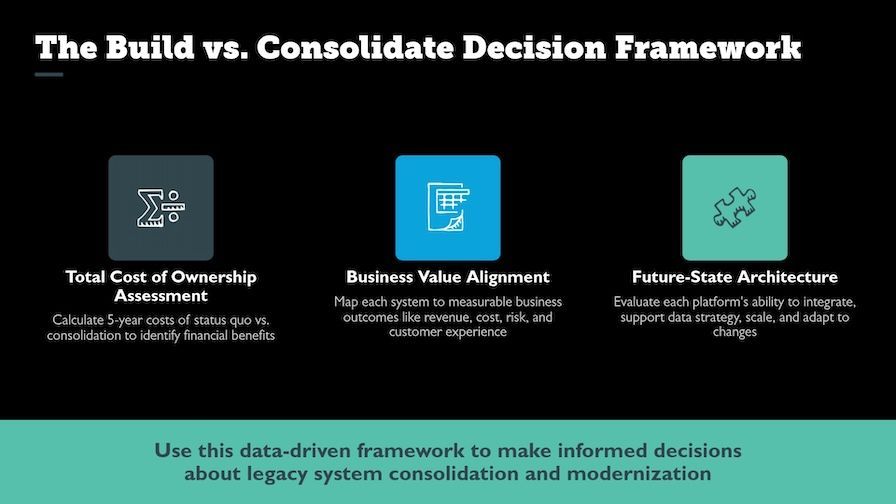 The Build vs. Consolidate Decision Framework

Total Cost of Ownership Assessment

Calculate 5-year costs of status quo vs. consolidation to identify financial benefits

Business Value Alignment

Map each system to measurable business outcomes like revenue, cost, risk, and customer experience

Future-State Architecture

Evaluate each platform's ability to integrate, support data strategy, scale, and adapt to changes

Use this data-driven framework to make informed decisions about legacy system consolidation and modernization